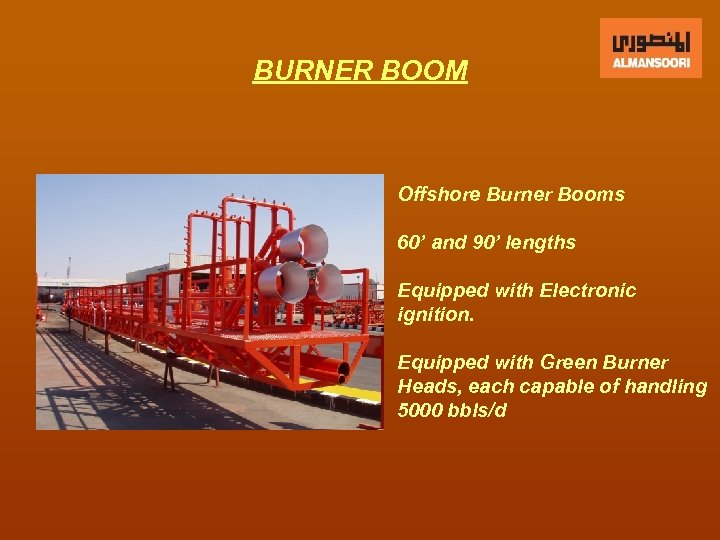 المنصوري
ALMANSOORI

BURNER BOOM

Offshore Burner Booms

60’ and 90’ lengths

Equipped with Electronic ignition.

Equipped with Green Burner Heads, each capable of handling 5000 bbls/d